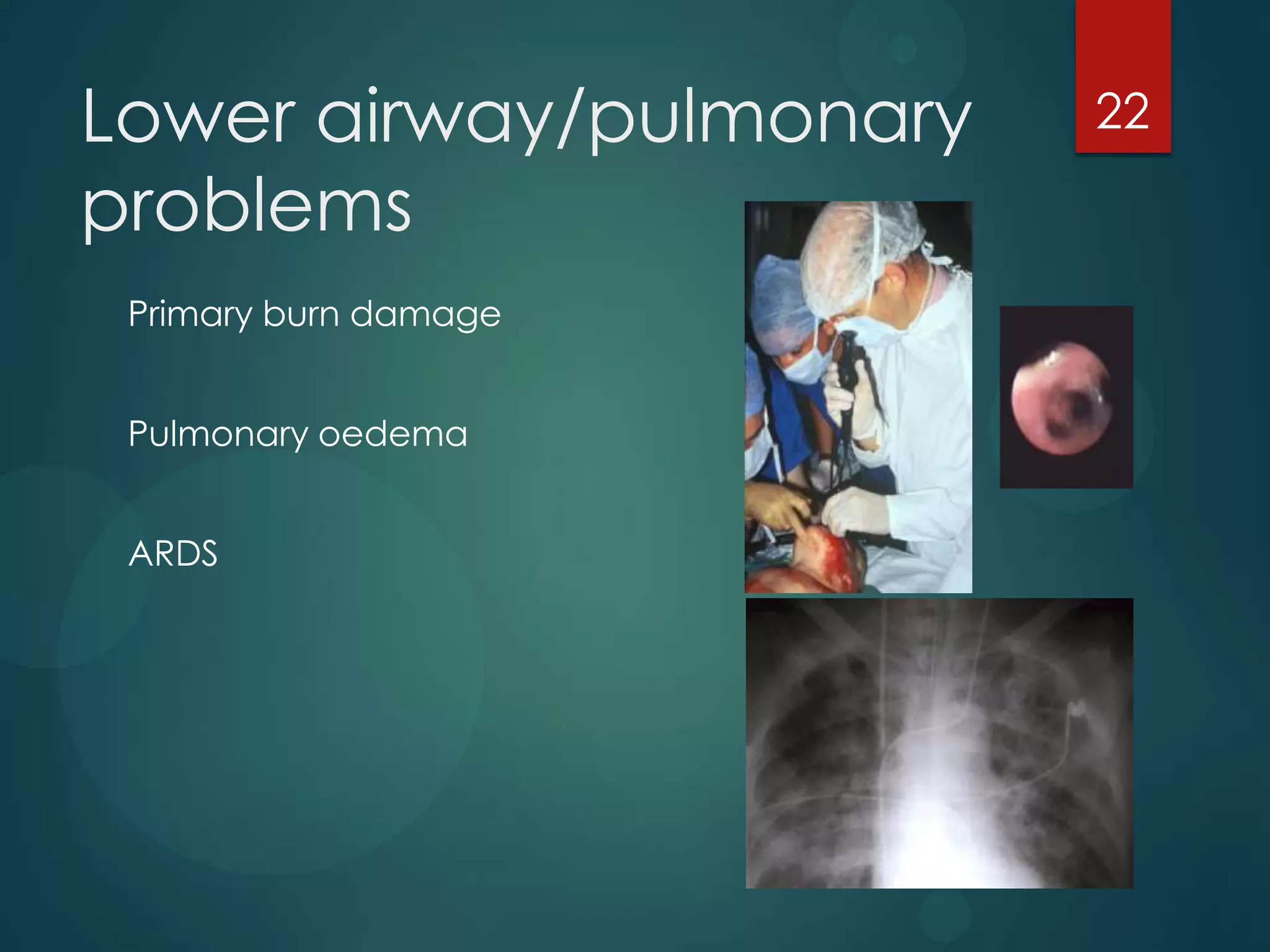 Lower airway/pulmonary problems

22

Primary burn damage

Pulmonary oedema

ARDS